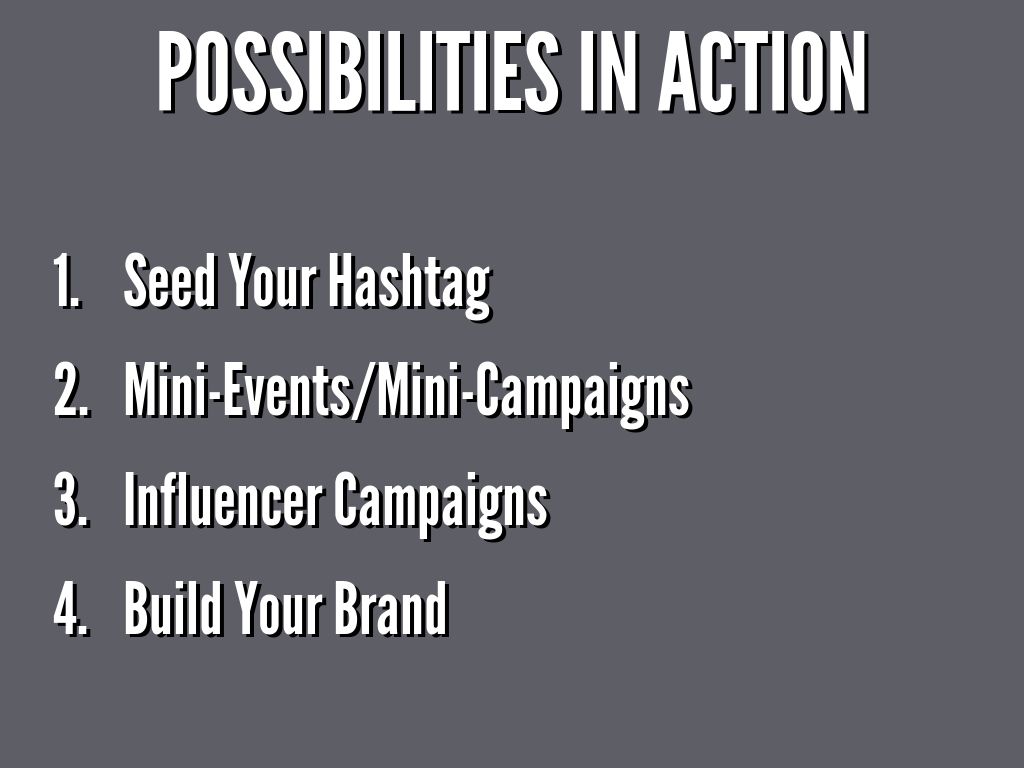 POSSIBILITIES IN ACTION

1. Seed Your Hashtag
2. Mini-Events/Mini-Campaigns
3. Influencer Campaigns
4. Build Your Brand